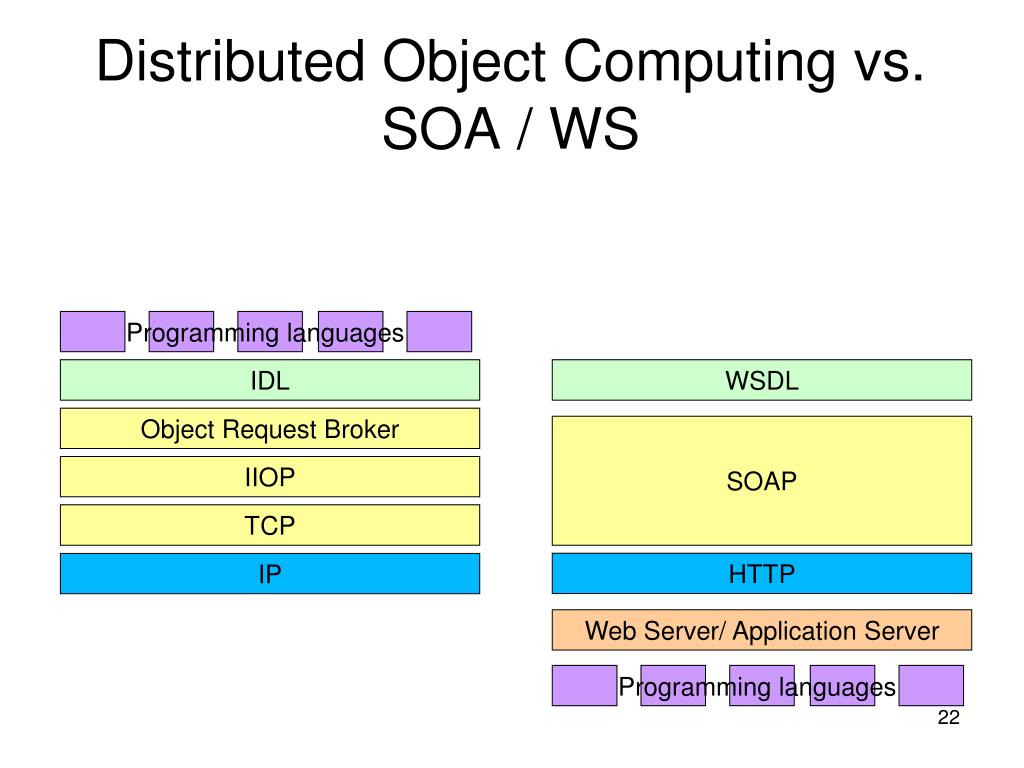 Distributed Object Computing vs. SOA / WS

Programming languages

IDL

Object Request Broker

IIOP

TCP

IP

WSDL

SOAP

HTTP

Web Server/ Application Server

Programming languages

22